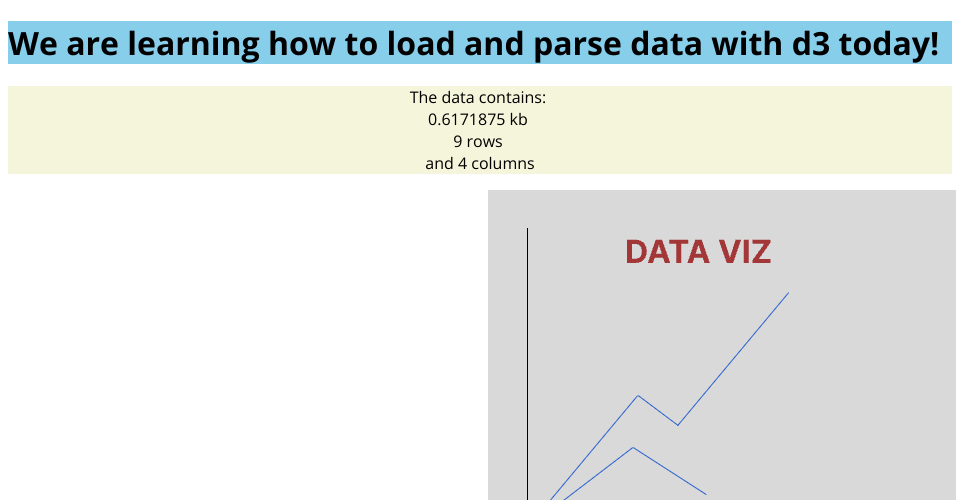 We are learning how to load and parse data with d3 today!

The data contains:
0.6171875 kb
9 rows
and 4 columns

DATA VIZ